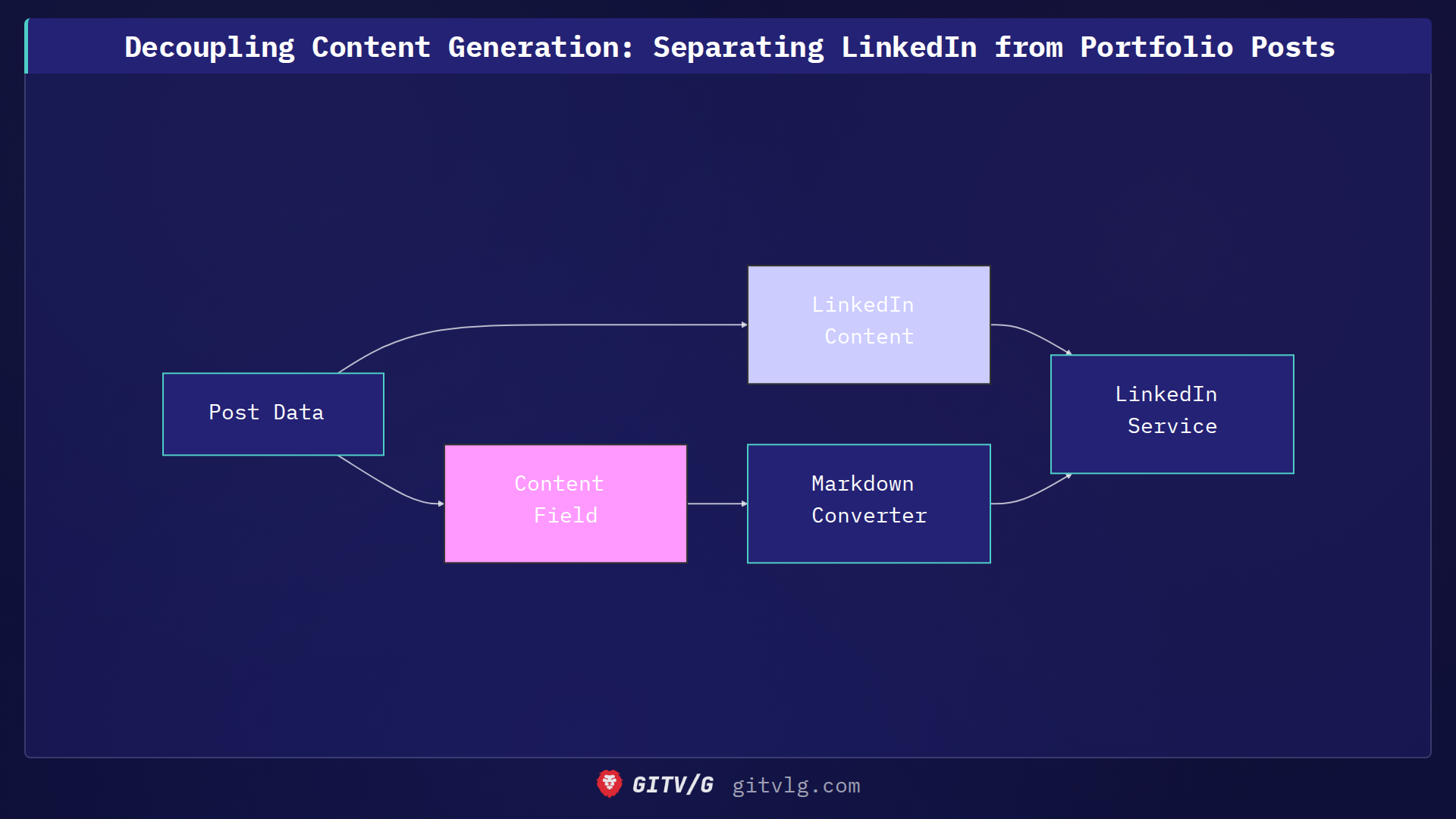 Decoupling Content Generation: Separating LinkedIn from Portfolio Posts

Post Data

LinkedIn Content

Content Field

Markdown Converter

LinkedIn Service

GITV/G gitvlg.com